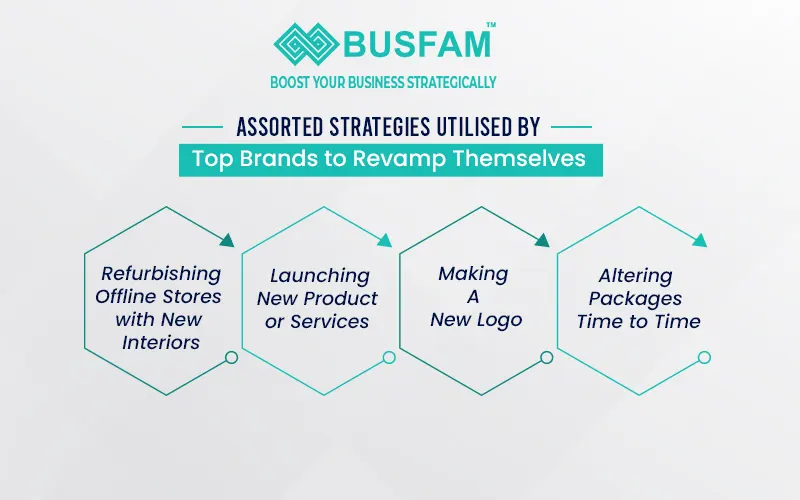 BUSFAM™
BOOST YOUR BUSINESS STRATEGICALLY

ASSORTED STRATEGIES UTILISED BY
Top Brands to Revamp Themselves

Refurbishing Offline Stores with New Interiors

Launching New Product or Services

Making A New Logo

Altering Packages Time to Time